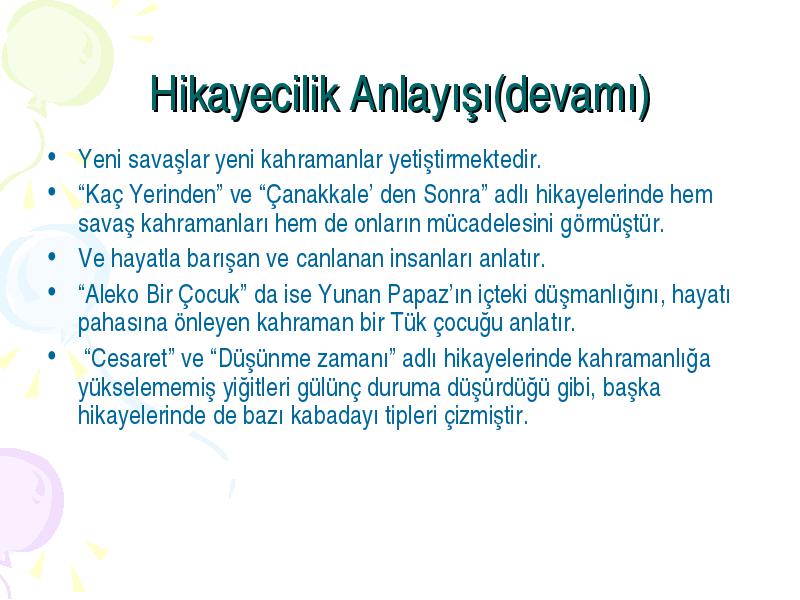 Hikayecilik Anlayışı(devamı)

• Yeni savaşlar yeni kahramanlar yetiştirmektedir.
• “Kaç Yerinden” ve “Çanakkale’ den Sonra” adlı hikayelerinde hem savaş kahramanları hem de onların mücadelesini görmüştür.
• Ve hayatla barışan ve canlanan insanları anlatır.
• “Aleko Bir Çocuk” da ise Yunan Papaz’ın içteki düşmanlığını, hayatı pahasına önleyen kahraman bir Tük çocuğu anlatır.
• “Cesaret” ve “Düşünme zamanı” adlı hikayelerinde kahramanlığa yükselememiş yiğitleri gülünç duruma düşürdüğü gibi, başka hikayelerinde de bazı kabadayı tipleri çizmiştir.